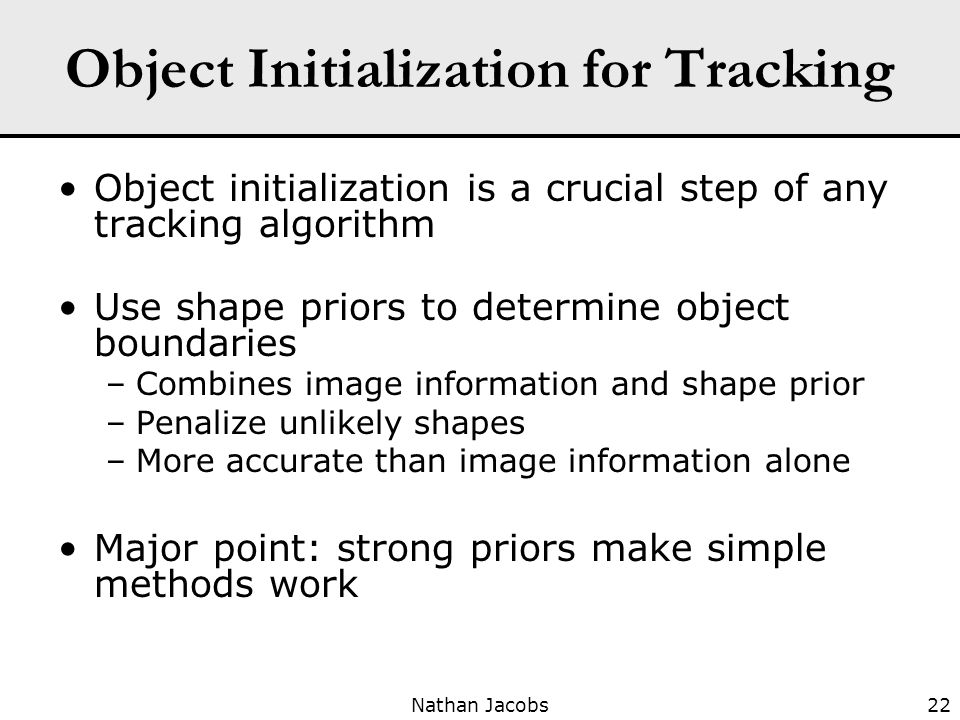 Object Initialization for Tracking

• Object initialization is a crucial step of any tracking algorithm

• Use shape priors to determine object boundaries
– Combines image information and shape prior
– Penalize unlikely shapes
– More accurate than image information alone

• Major point: strong priors make simple methods work

Nathan Jacobs

22